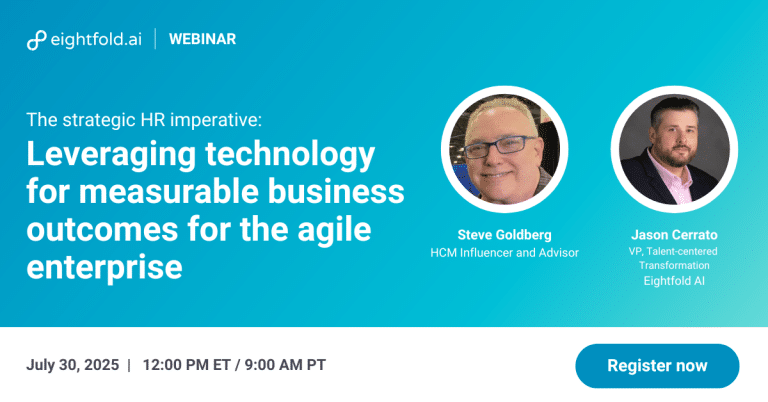 eightfold.ai | WEBINAR

The strategic HR imperative:
Leveraging technology for measurable business outcomes for the agile enterprise

Steve Goldberg
HCM Influencer and Advisor

Jason Cerrato
VP, Talent-centered Transformation
Eightfold AI

July 30, 2025 | 12:00 PM ET / 9:00 AM PT

Register now